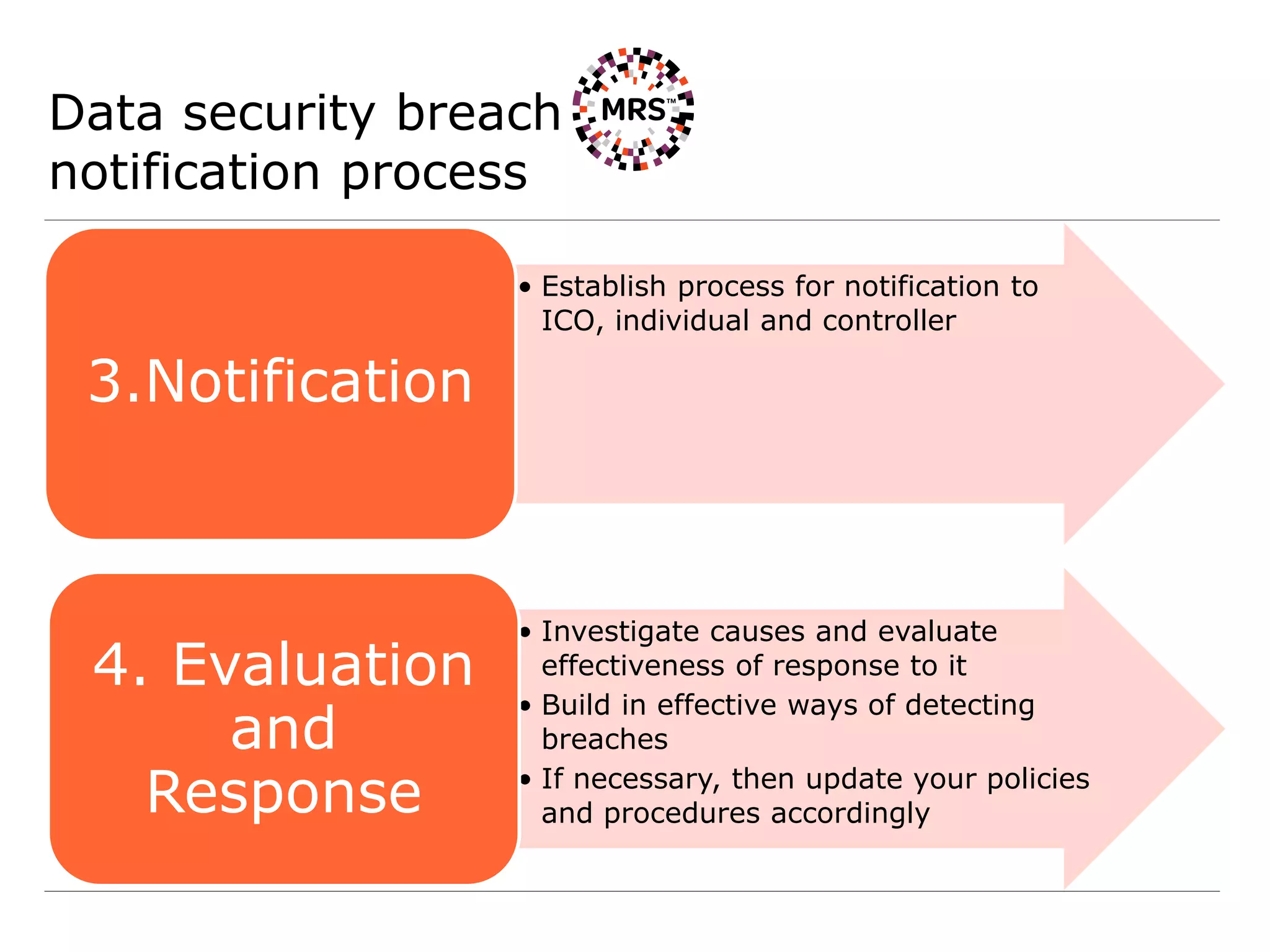 Data security breach notification process

MRS™

3.Notification

• Establish process for notification to ICO, individual and controller

4. Evaluation and Response

• Investigate causes and evaluate effectiveness of response to it
• Build in effective ways of detecting breaches
• If necessary, then update your policies and procedures accordingly